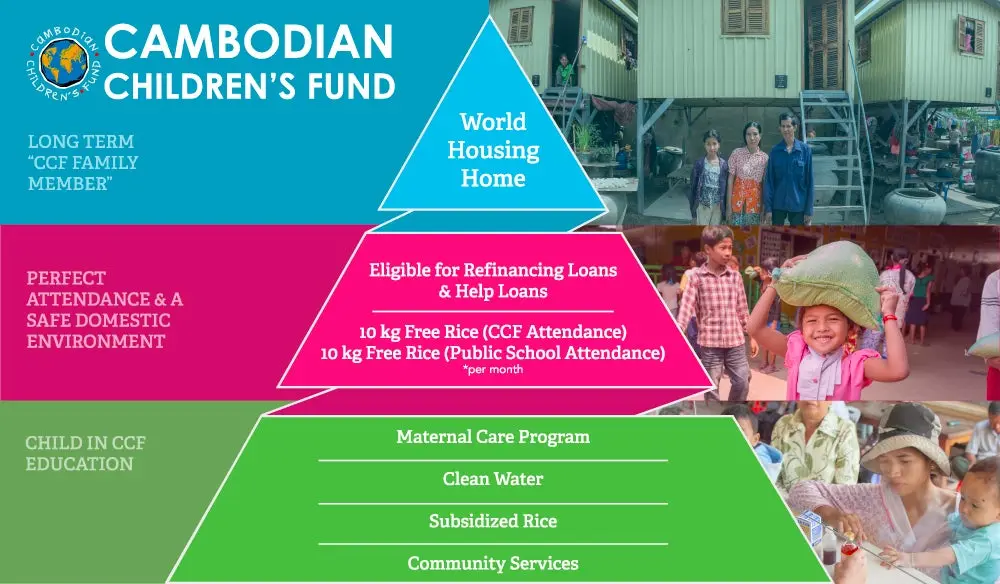 CAMBODIAN CHILDREN'S FUND

CAMBODIAN CHILDREN'S FUND

LONG TERM "CCF FAMILY MEMBER"

World Housing Home

PERFECT ATTENDANCE & A SAFE DOMESTIC ENVIRONMENT

Eligible for Refinancing Loans & Help Loans

10 kg Free Rice (CCF Attendance)
10 kg Free Rice (Public School Attendance)
*per month

CHILD IN CCF EDUCATION

Maternal Care Program

Clean Water

Subsidized Rice

Community Services